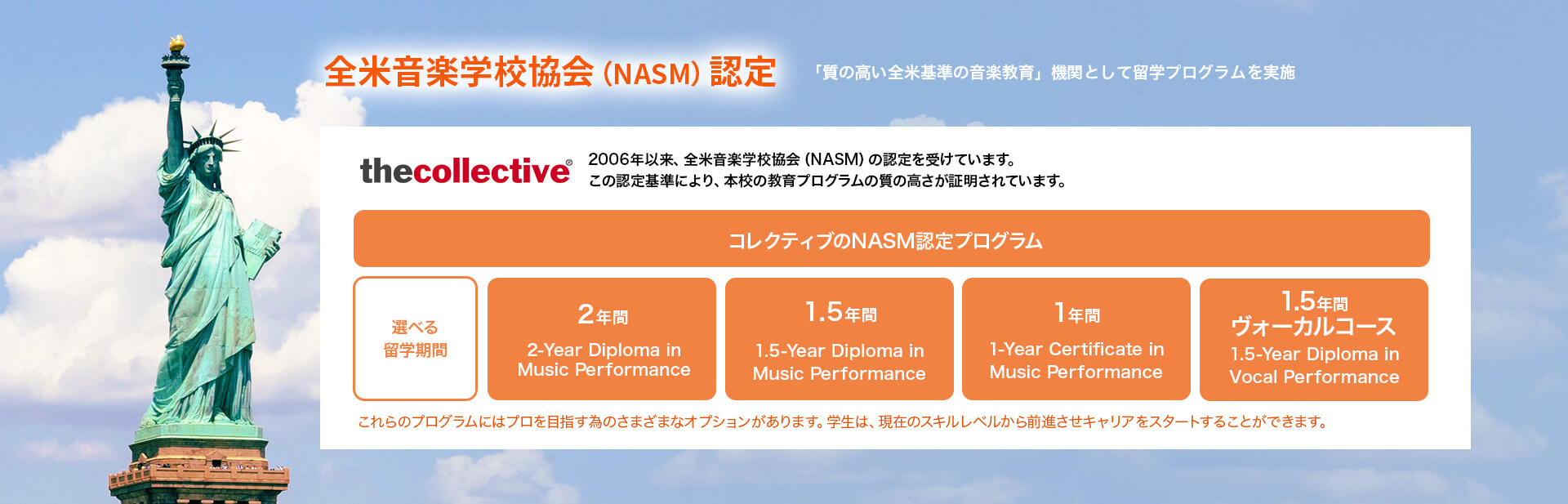 全米音楽学校協会 (NASM) 認定

「質の高い全米基準の音楽教育」機関として留学プログラムを実施

thecollective®

2006年以来、全米音楽学校協会 (NASM) の認定を受けています。
この認定基準により、本校の教育プログラムの質の高さが証明されています。

コレクティブのNASM認定プログラム

選べる
留学期間

2年間
2-Year Diploma in Music Performance

1.5年間
1.5-Year Diploma in Music Performance

1年間
1-Year Certificate in Music Performance

1.5年間
ヴォーカルコース
1.5-Year Diploma in Vocal Performance

これらのプログラムにはプロを目指す為のさまざまなオプションがあります。学生は、現在のスキルレベルから前進させキャリアをスタートすることができます。